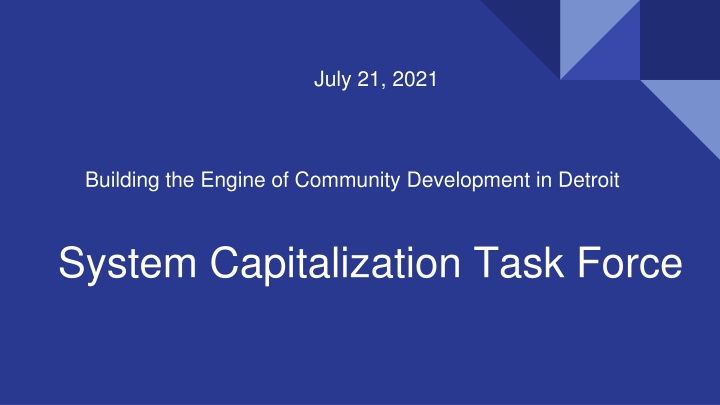 July 21, 2021

Building the Engine of Community Development in Detroit

System Capitalization Task Force